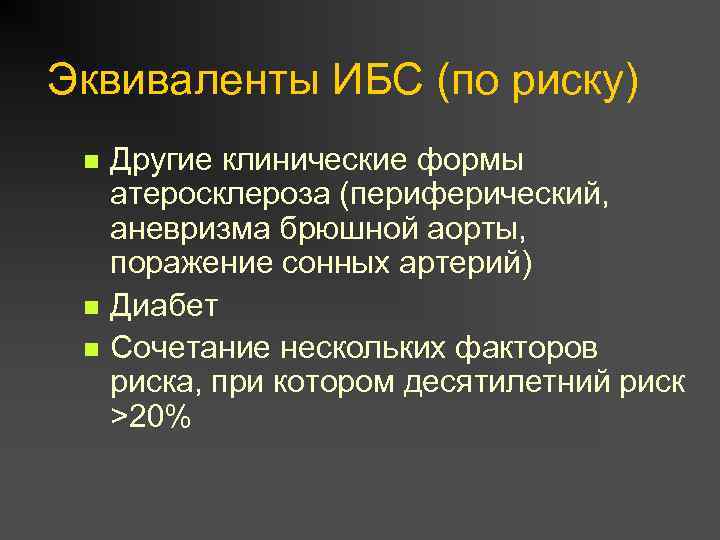 Эквиваленты ИБС (по риску)

- Другие клинические формы атеросклероза (периферический, аневризма брюшной аорты, поражение сонных артерий)
- Диабет
- Сочетание нескольких факторов риска, при котором десятилетний риск >20%